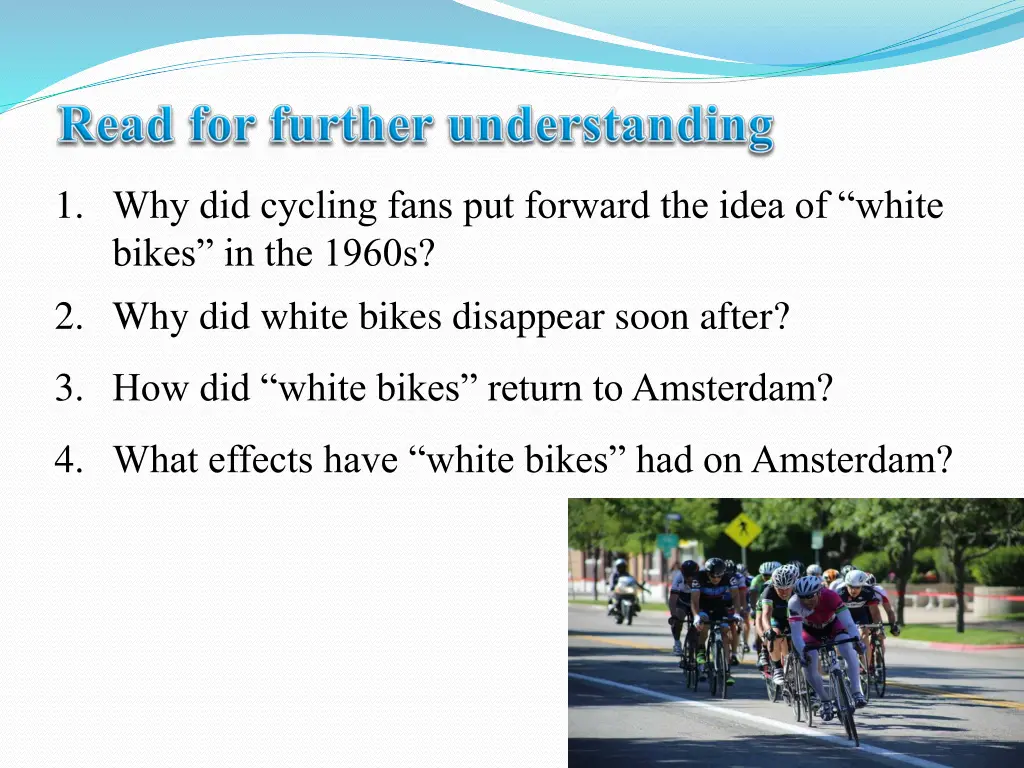 Read for further understanding

1. Why did cycling fans put forward the idea of “white bikes” in the 1960s?
2. Why did white bikes disappear soon after?
3. How did “white bikes” return to Amsterdam?
4. What effects have “white bikes” had on Amsterdam?